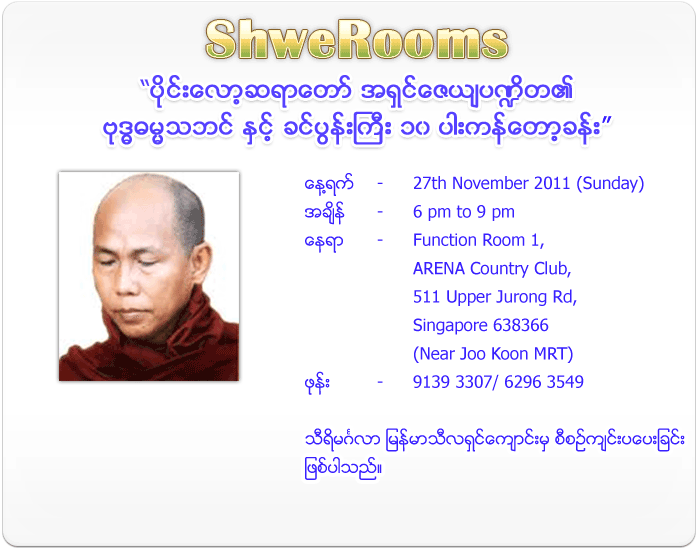 ShweRooms

“ပိုင်းလော့ဆရာတော် အရှင်ဇေယျပဏ္ဍိတ၏ ဗုဒ္ဓဓမ္မသဘင် နှင့် ခင်ပွန်းကြီး ၁၀ ပါးကန်တော့ခန်း”

နေ့ရက် - 27th November 2011 (Sunday)
အချိန် - 6 pm to 9 pm
နေရာ - Function Room 1, ARENA Country Club, 511 Upper Jurong Rd, Singapore 638366 (Near Joo Koon MRT)
ဖုန်း - 9139 3307/ 6296 3549

သီရိမင်္ဂလာ မြန်မာသီလရှင်ကျောင်းမှ စီစဉ်ကျင်းပပေးခြင်း ဖြစ်ပါသည်။